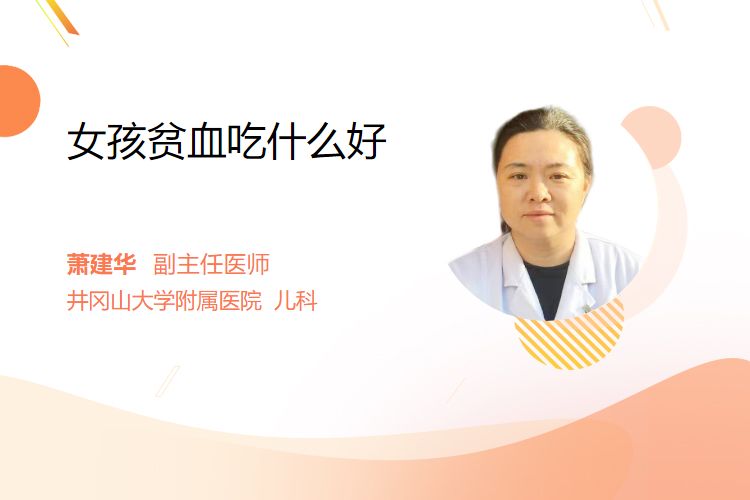 女孩贫血吃什么好

萧建华 副主任医师
井冈山大学附属医院 儿科